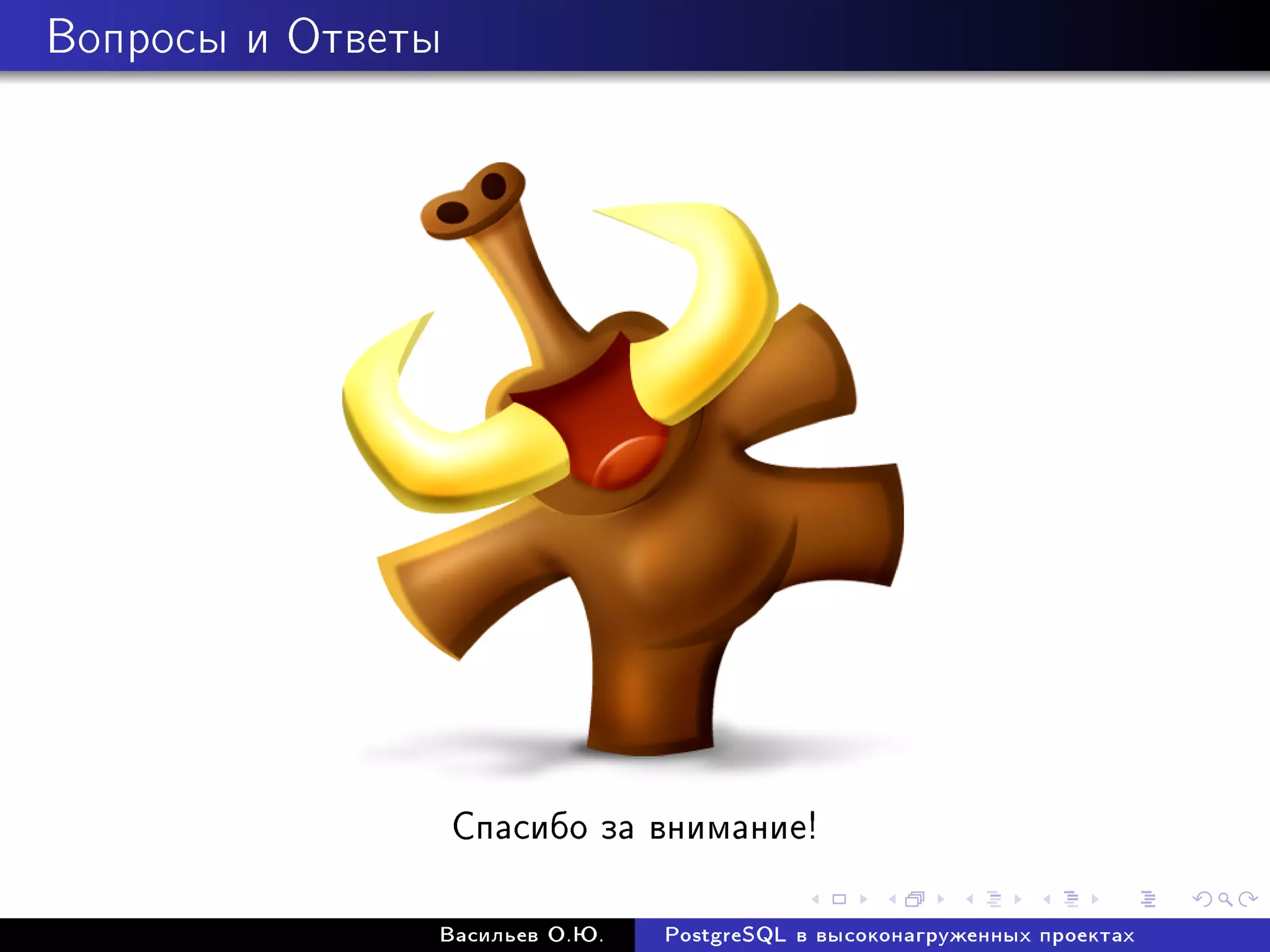 Вопросы и Ответы

Спасибо за внимание!

Васильев О.Ю.   PostgreSQL в высоконагруженных проектах